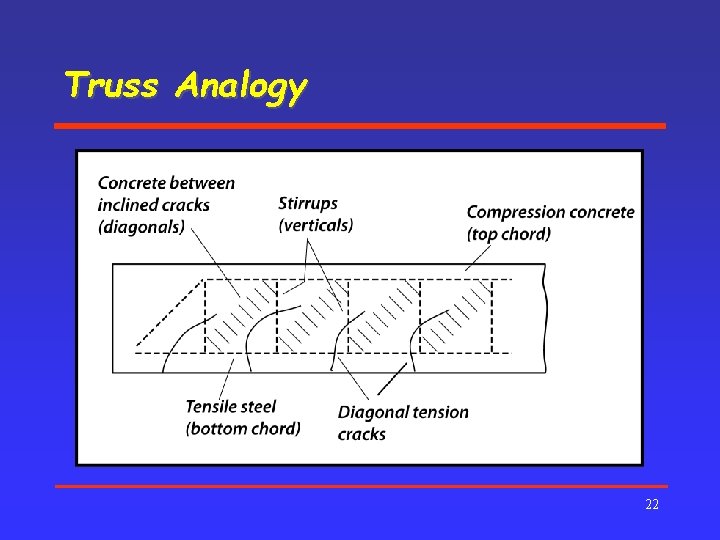 Truss Analogy

Concrete between inclined cracks (diagonals)

Stirrups (verticals)

Compression concrete (top chord)

Tensile steel (bottom chord)

Diagonal tension cracks

22